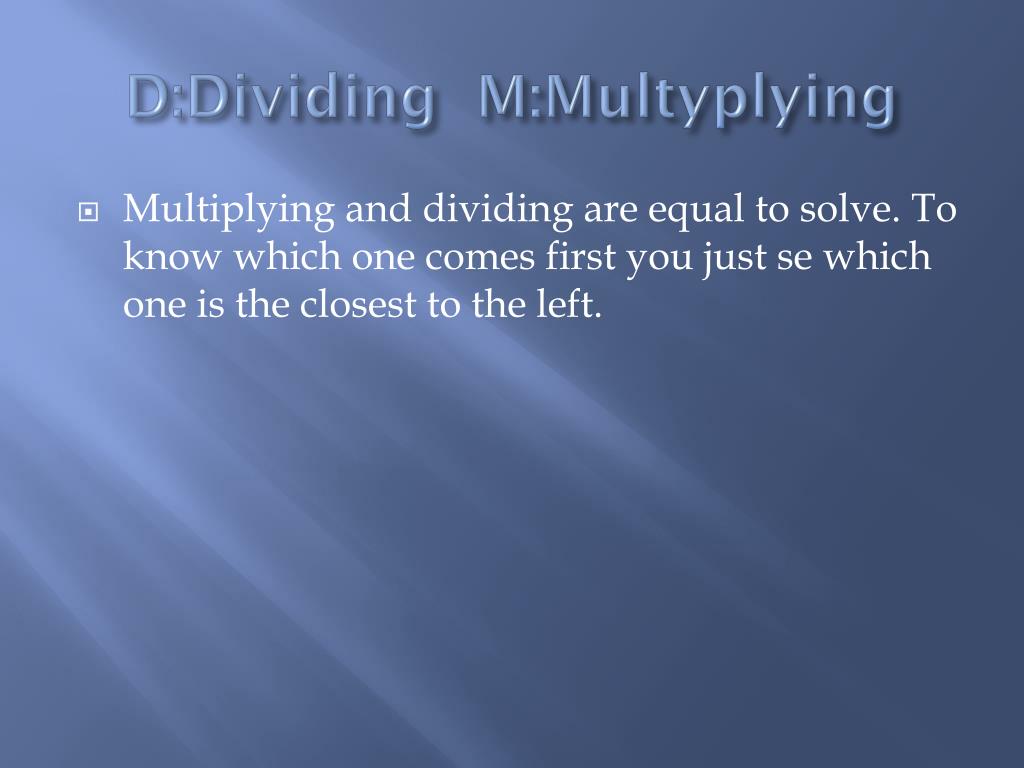 D:Dividing  M:Multyplying

Multiplying and dividing are equal to solve. To know which one comes first you just se which one is the closest to the left.